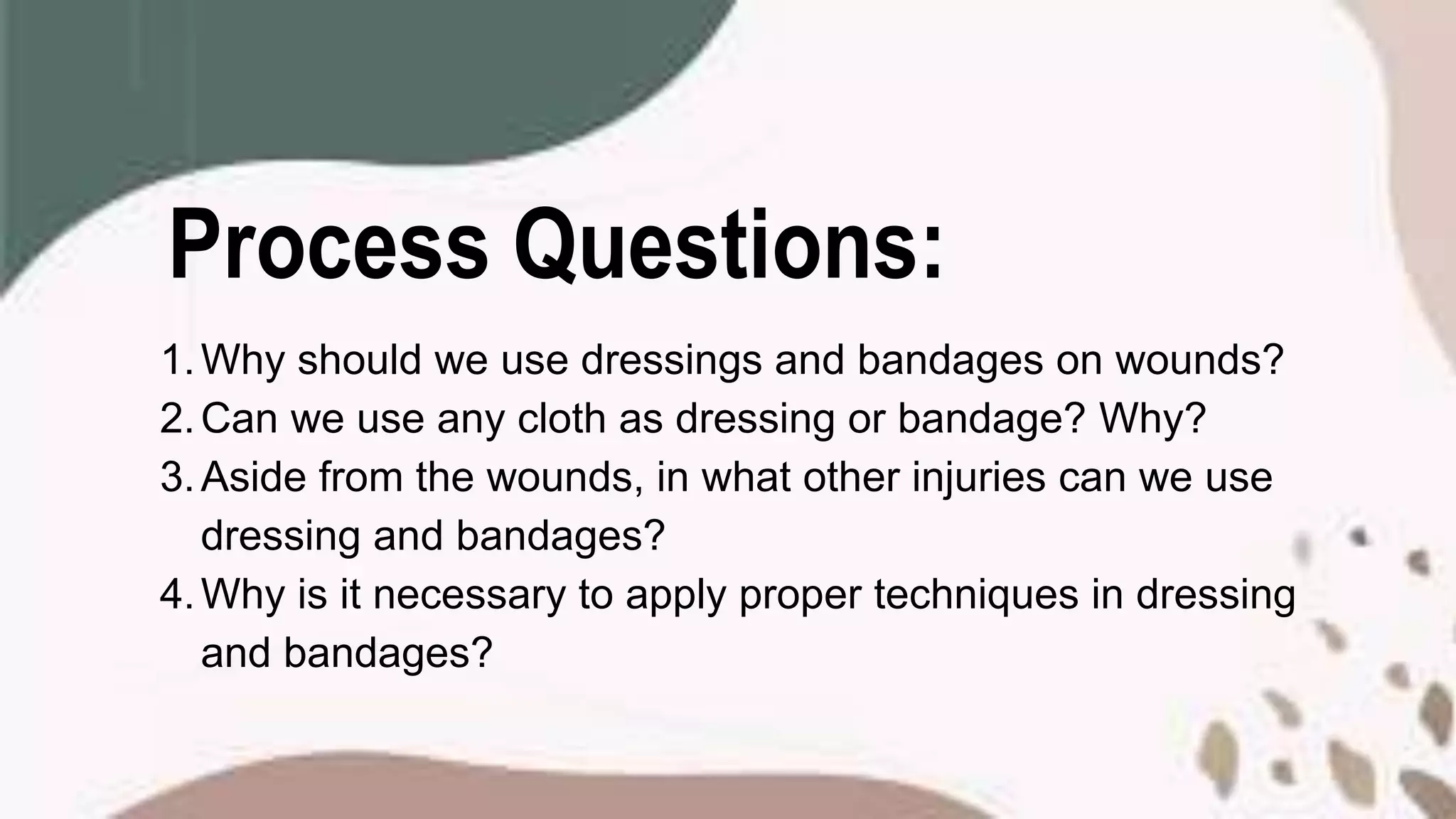 Process Questions:

1. Why should we use dressings and bandages on wounds?
2. Can we use any cloth as dressing or bandage? Why?
3. Aside from the wounds, in what other injuries can we use dressing and bandages?
4. Why is it necessary to apply proper techniques in dressing and bandages?